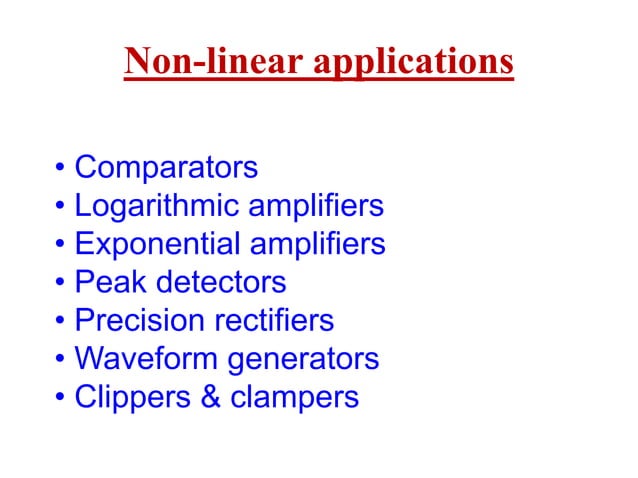 Non-linear applications

• Comparators
• Logarithmic amplifiers
• Exponential amplifiers
• Peak detectors
• Precision rectifiers
• Waveform generators
• Clippers & clampers